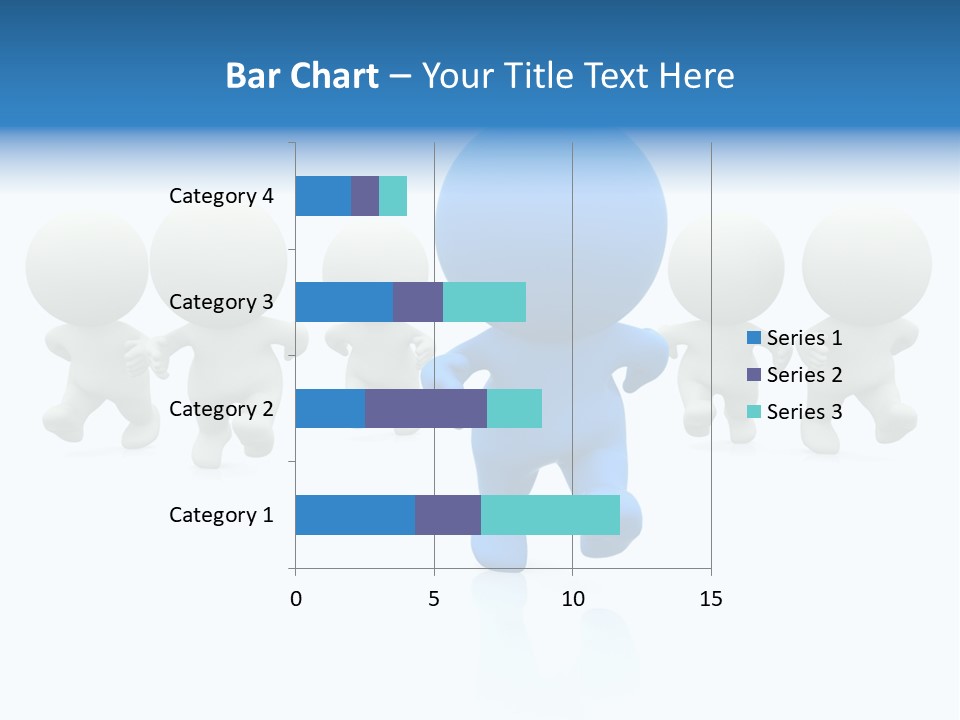 Bar Chart – Your Title Text Here

Category 4
Category 3
Category 2
Category 1

0
5
10
15

Series 1
Series 2
Series 3